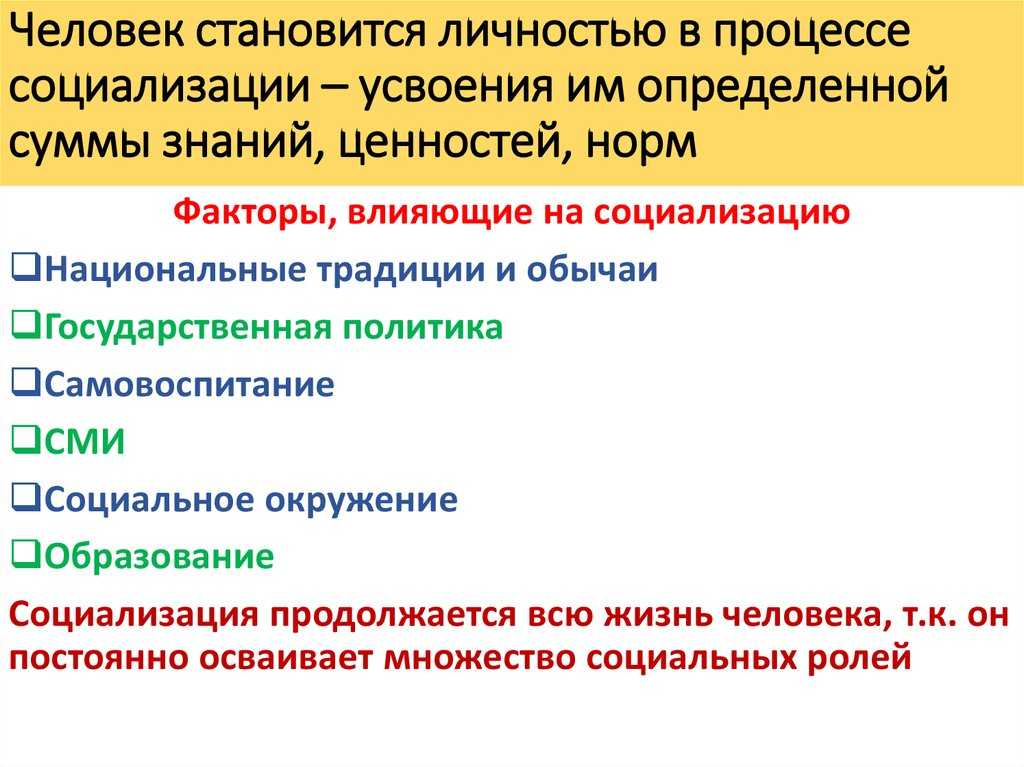 Человек становится личностью в процессе социализации – усвоения им определенной суммы знаний, ценностей, норм

Факторы, влияющие на социализацию

❑Национальные традиции и обычаи

❑Государственная политика

❑Самовоспитание

❑СМИ

❑Социальное окружение

❑Образование

Социализация продолжается всю жизнь человека, т.к. он постоянно осваивает множество социальных ролей